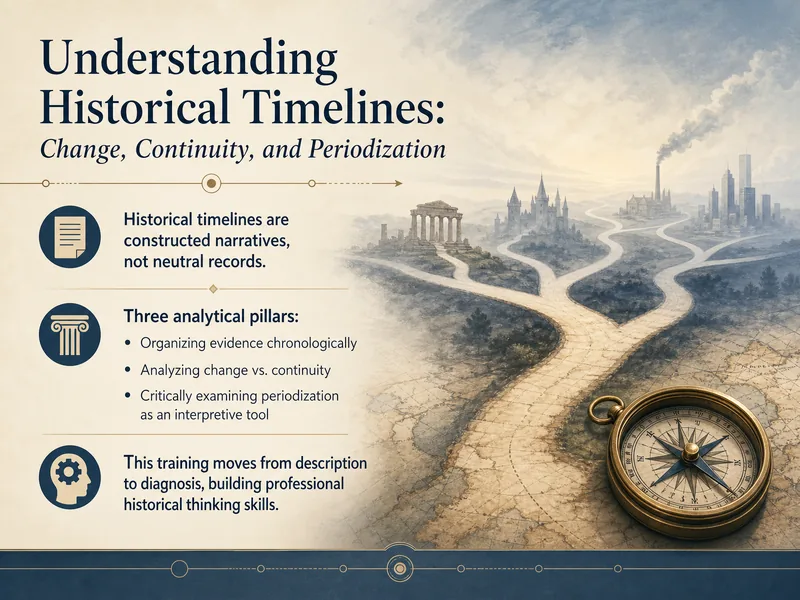 Understanding Historical Timelines:
Change, Continuity, and Periodization

Historical timelines are constructed narratives, not neutral records.

Three analytical pillars:

• Organizing evidence chronologically
• Analyzing change vs. continuity
• Critically examining periodization as an interpretive tool

This training moves from description to diagnosis, building professional historical thinking skills.